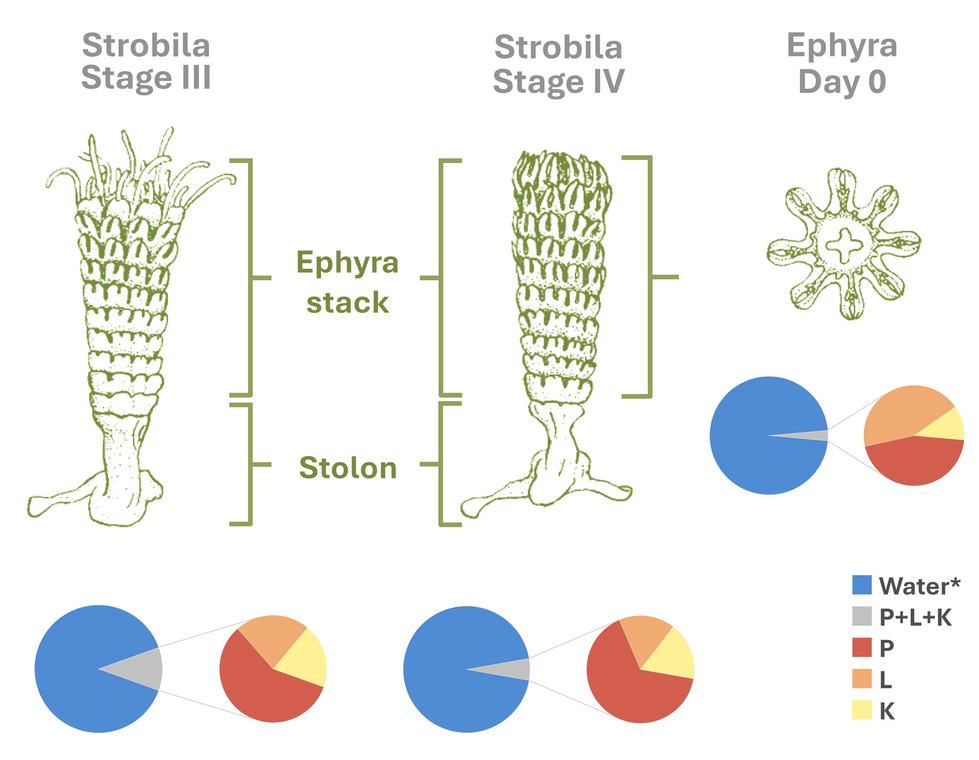 Strobila Stage III

Strobila Stage IV

Ephyra Day 0

Ephyra stack

Stolon

Water*
P+L+K
P
L
K